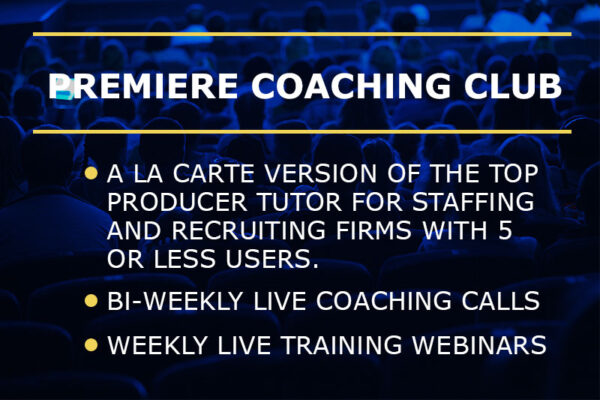 PREMIERE COACHING CLUB

• A LA CARTE VERSION OF THE TOP PRODUCER TUTOR FOR STAFFING AND RECRUITING FIRMS WITH 5 OR LESS USERS.

• BI-WEEKLY LIVE COACHING CALLS

• WEEKLY LIVE TRAINING WEBINARS